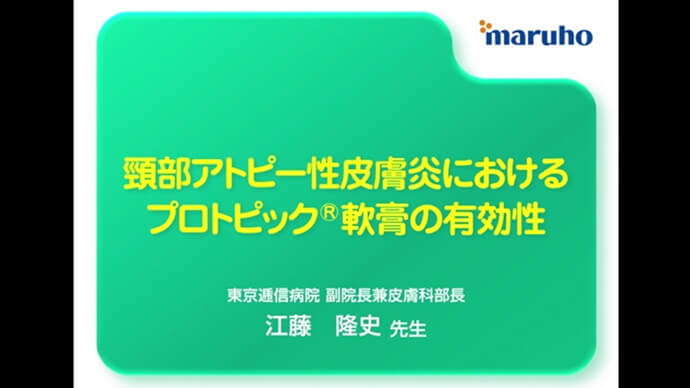 maruho

頸部アトピー性皮膚炎における
プロトピック® 軟膏の有効性

東京逓信病院 副院長兼皮膚科部長
江藤　隆史 先生